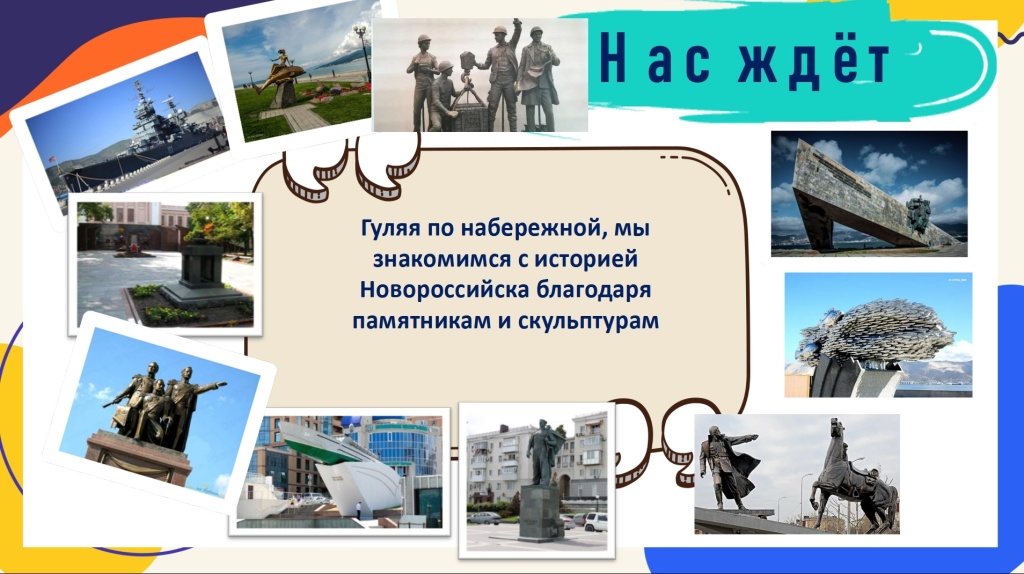 Нас ждёт

Гуляя по набережной, мы знакомимся с историей Новороссийска благодаря памятникам и скульптурам